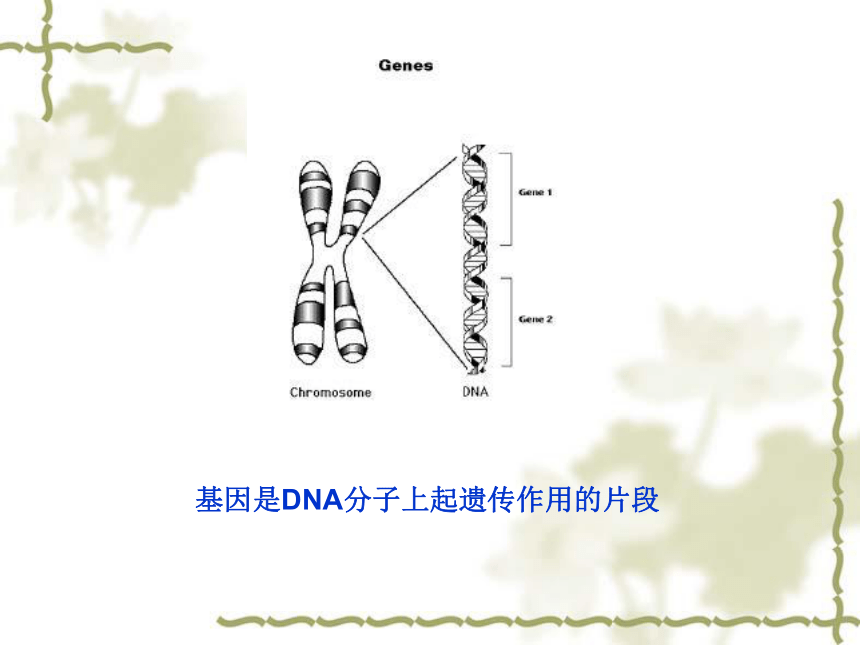 Genes

Gene 1

Gene 2

Chromosome

DNA

基因是DNA分子上起遗传作用的片段